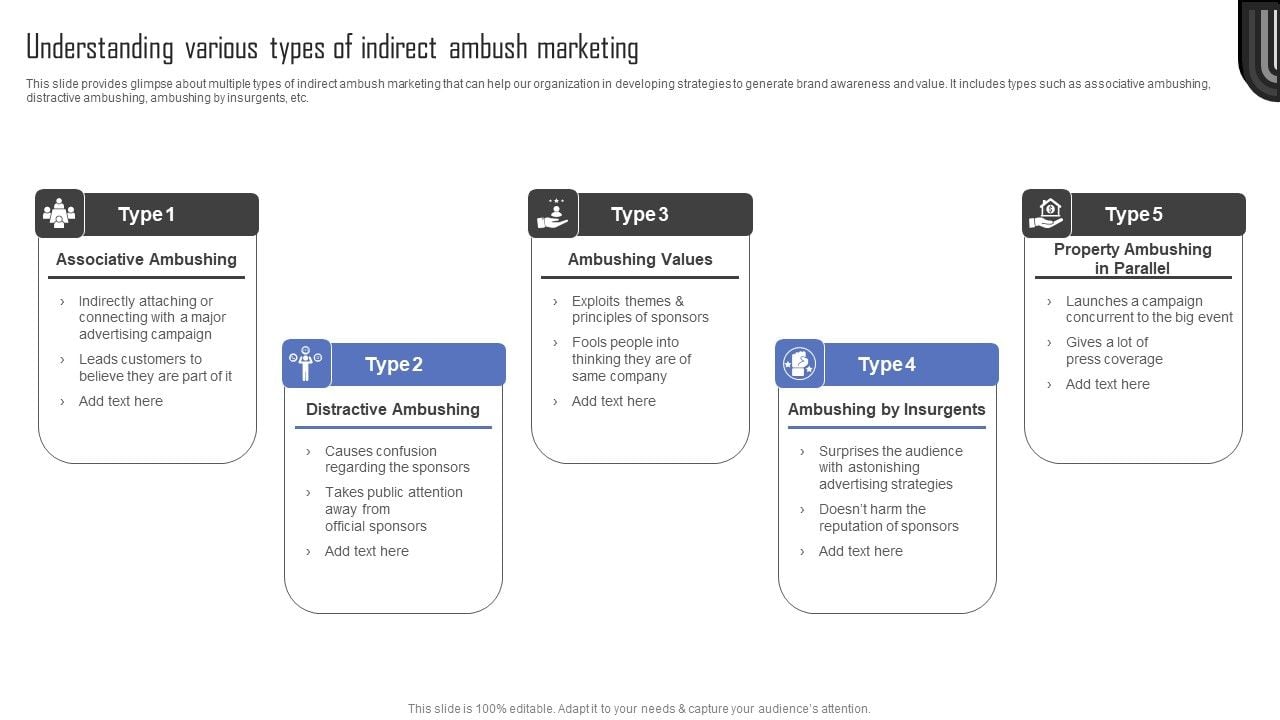 Understanding various types of indirect ambush marketing

This slide provides glimpse about multiple types of indirect ambush marketing that can help our organization in developing strategies to generate brand awareness and value. It includes types such as associative ambushing, distractive ambushing, ambushing by insurgents, etc.

Type 1

Associative Ambushing

› Indirectly attaching or connecting with a major advertising campaign
› Leads customers to believe they are part of it
› Add text here

Type 2

Distractive Ambushing

› Causes confusion regarding the sponsors
› Takes public attention away from official sponsors
› Add text here

Type 3

Ambushing Values

› Exploits themes & principles of sponsors
› Fools people into thinking they are of same company
› Add text here

Type 4

Ambushing by Insurgents

› Surprises the audience with astonishing advertising strategies
› Doesn't harm the reputation of sponsors
› Add text here

Type 5

Property Ambushing in Parallel

› Launches a campaign concurrent to the big event
› Gives a lot of press coverage
› Add text here

This slide is 100% editable. Adapt it to your needs & capture your audience's attention.